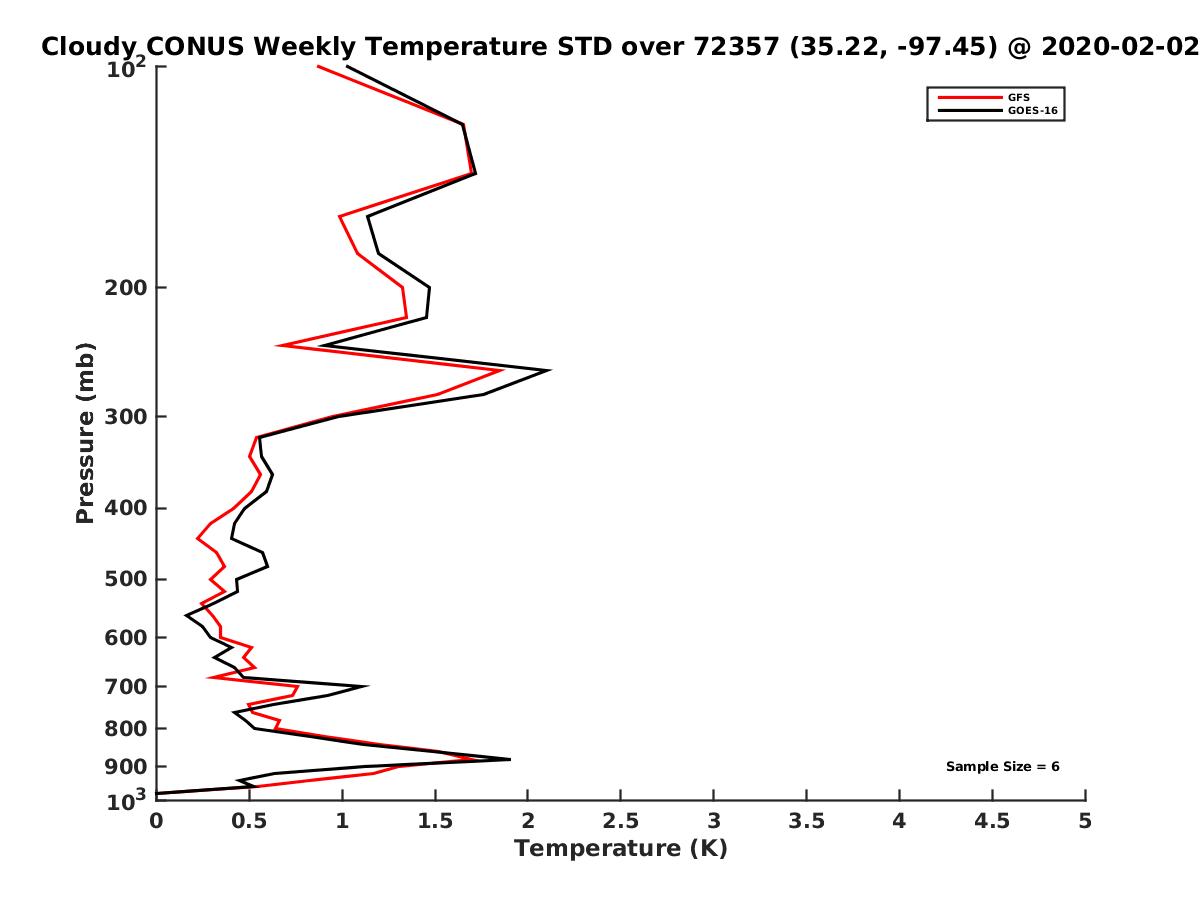 Cloudy CONUS Weekly Temperature STD over 72357 (35.22, -97.45) @ 2020-02-02

GFS
GOES-16

Pressure (mb)

$10^2$
200
300
400
500
600
700
800
900
$10^3$

Sample Size = 6

0
0.5
1
1.5
2
2.5
3
3.5
4
4.5
5

Temperature (K)